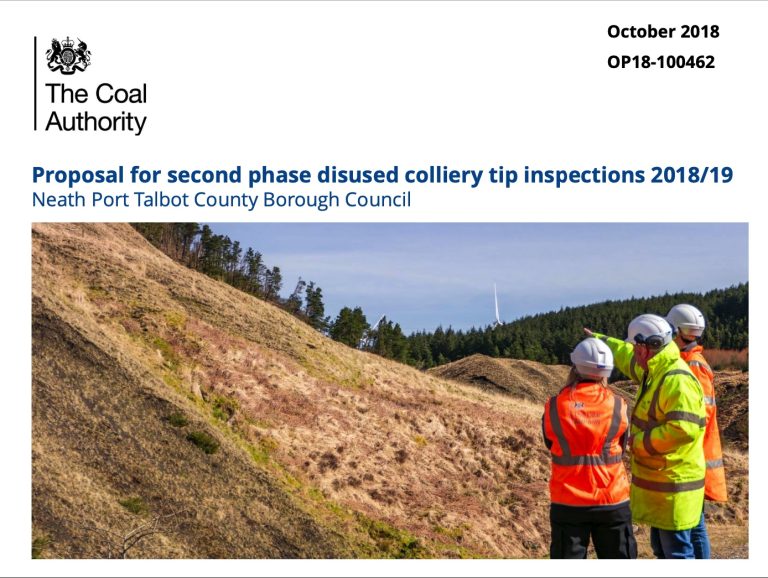 The Coal Authority

October 2018

OP18-100462

Proposal for second phase disused colliery tip inspections 2018/19

Neath Port Talbot County Borough Council